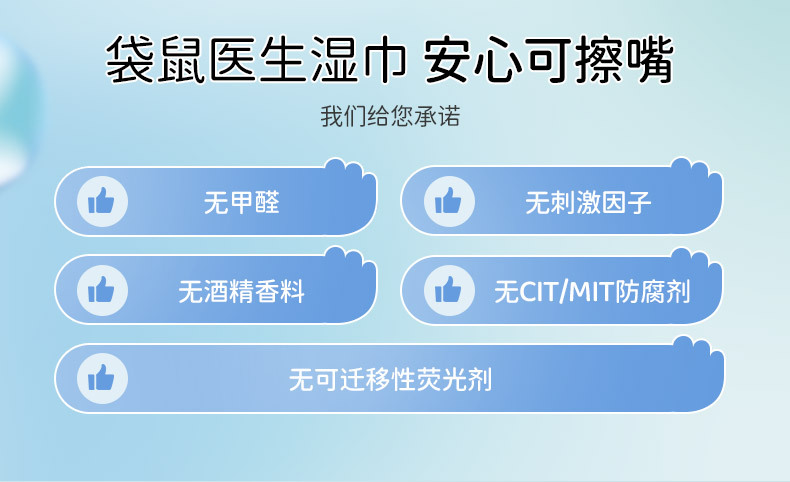 袋鼠医生湿巾 安心可擦嘴

我们给您承诺

无甲醛

无刺激因子

无酒精香料

无CIT/MIT防腐剂

无可迁移性荧光剂